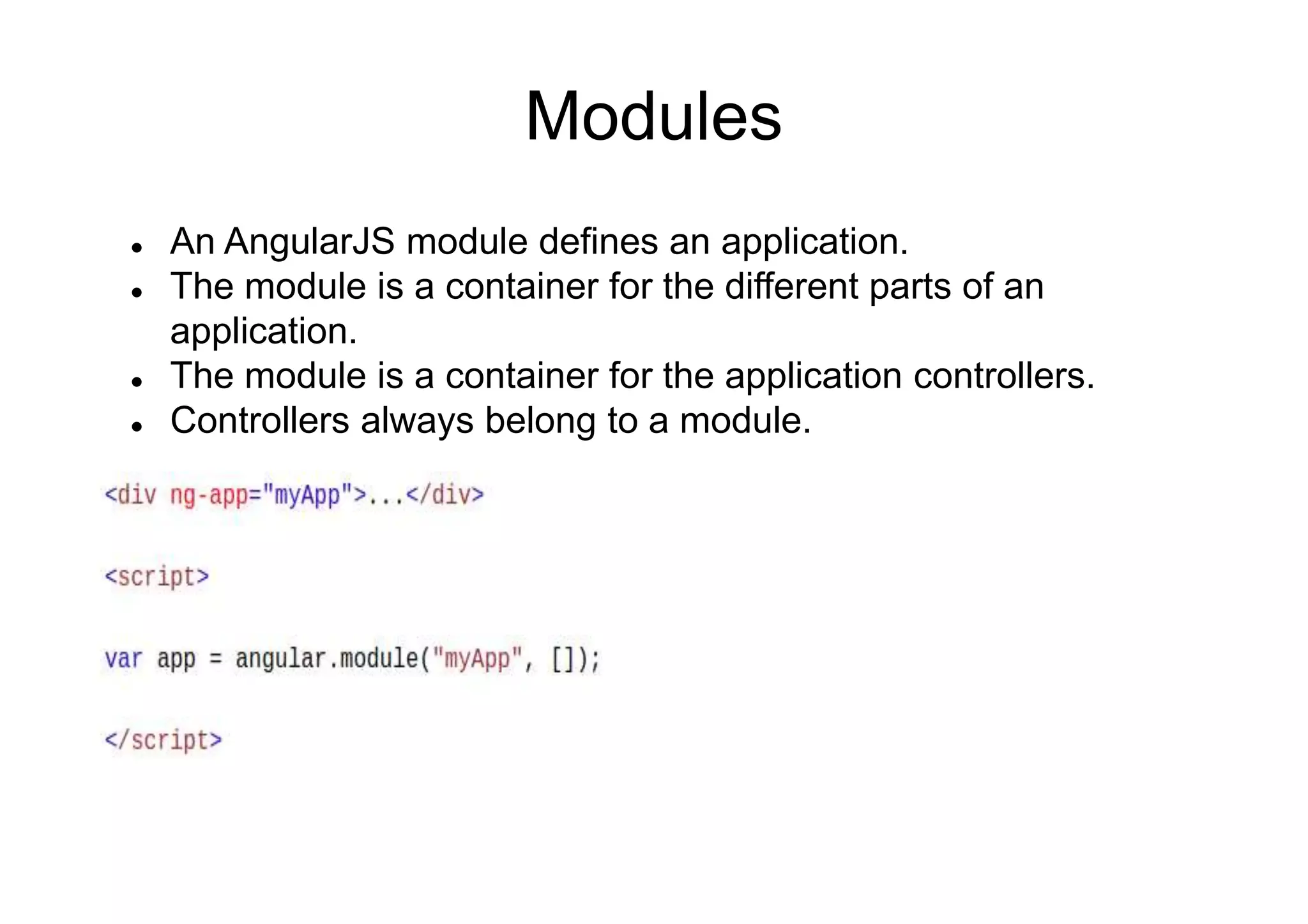 Modules

- An AngularJS module defines an application.
- The module is a container for the different parts of an application.
- The module is a container for the application controllers.
- Controllers always belong to a module.

<div ng-app="myApp">...</div>

<script>

var app = angular.module("myApp", []);

</script>